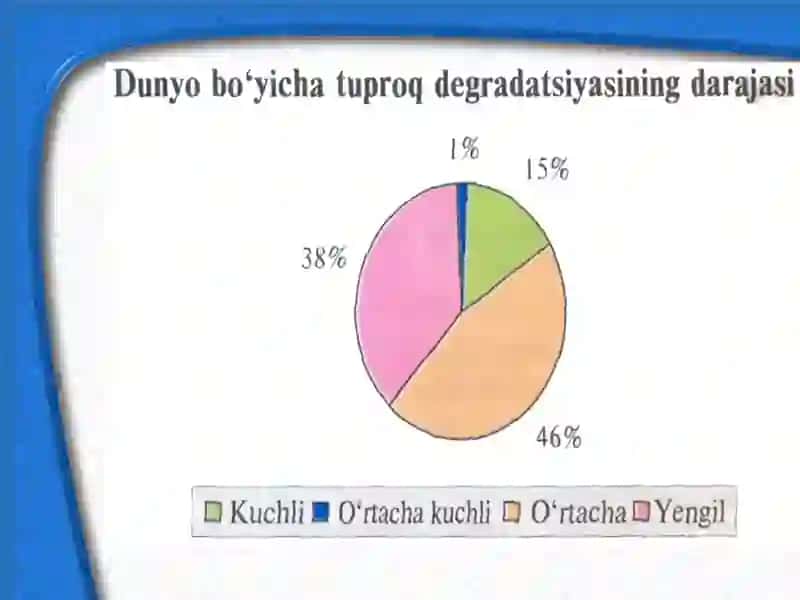 Dunyo bo‘yicha tuproq degradatsiyasining darajasi

1%
15%
38%
46%

Kuchli O‘rtacha kuchli O‘rtacha Yengil